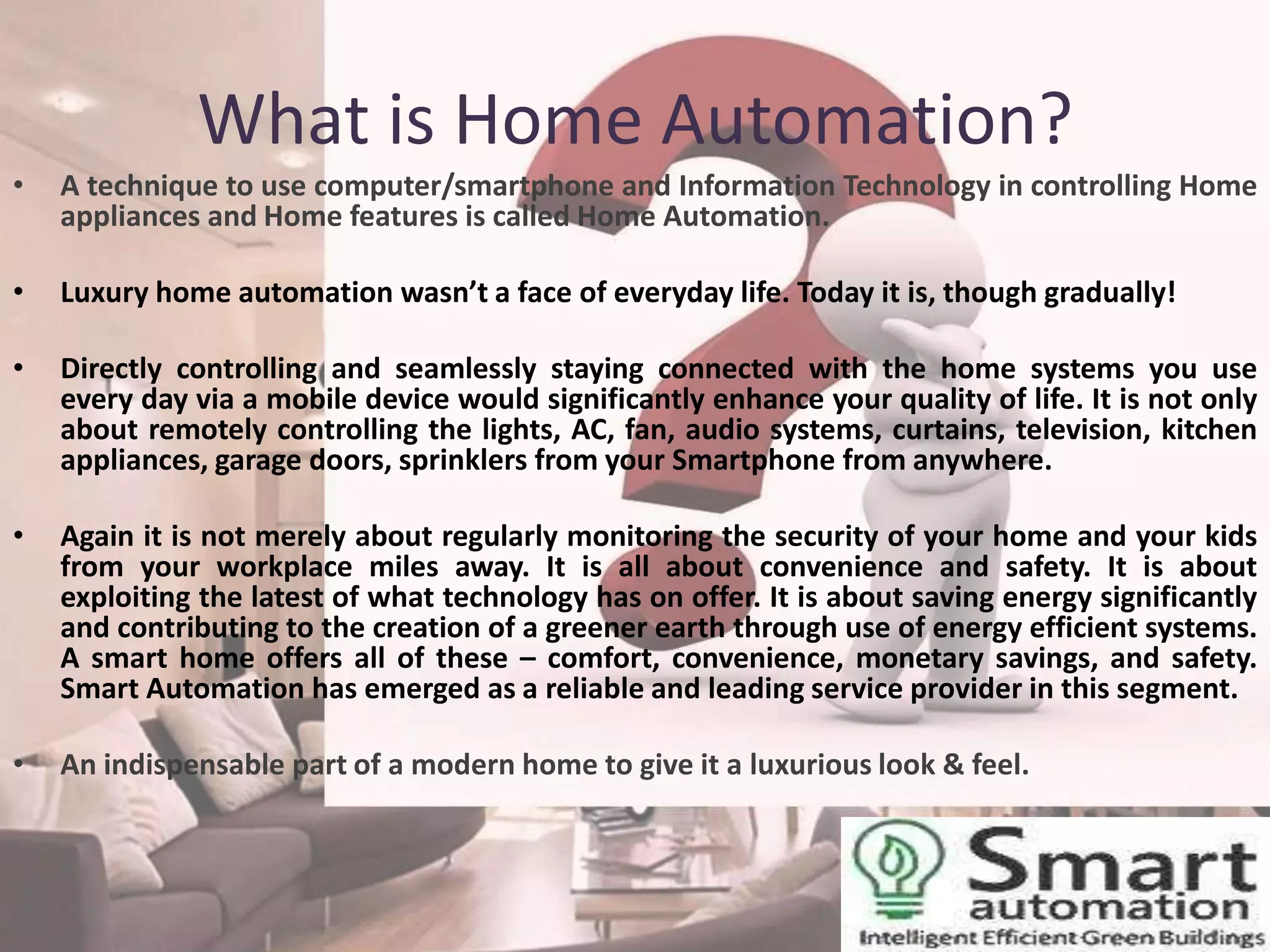 What is Home Automation?

• A technique to use computer/smartphone and Information Technology in controlling Home appliances and Home features is called Home Automation.

• Luxury home automation wasn't a face of everyday life. Today it is, though gradually!

• Directly controlling and seamlessly staying connected with the home systems you use every day via a mobile device would significantly enhance your quality of life. It is not only about remotely controlling the lights, AC, fan, audio systems, curtains, television, kitchen appliances, garage doors, sprinklers from your Smartphone from anywhere.

• Again it is not merely about regularly monitoring the security of your home and your kids from your workplace miles away. It is all about convenience and safety. It is about exploiting the latest of what technology has on offer. It is about saving energy significantly and contributing to the creation of a greener earth through use of energy efficient systems. A smart home offers all of these – comfort, convenience, monetary savings, and safety. Smart Automation has emerged as a reliable and leading service provider in this segment.

• An indispensable part of a modern home to give it a luxurious look & feel.

Smart automation
Intelligent Efficient Green Buildings